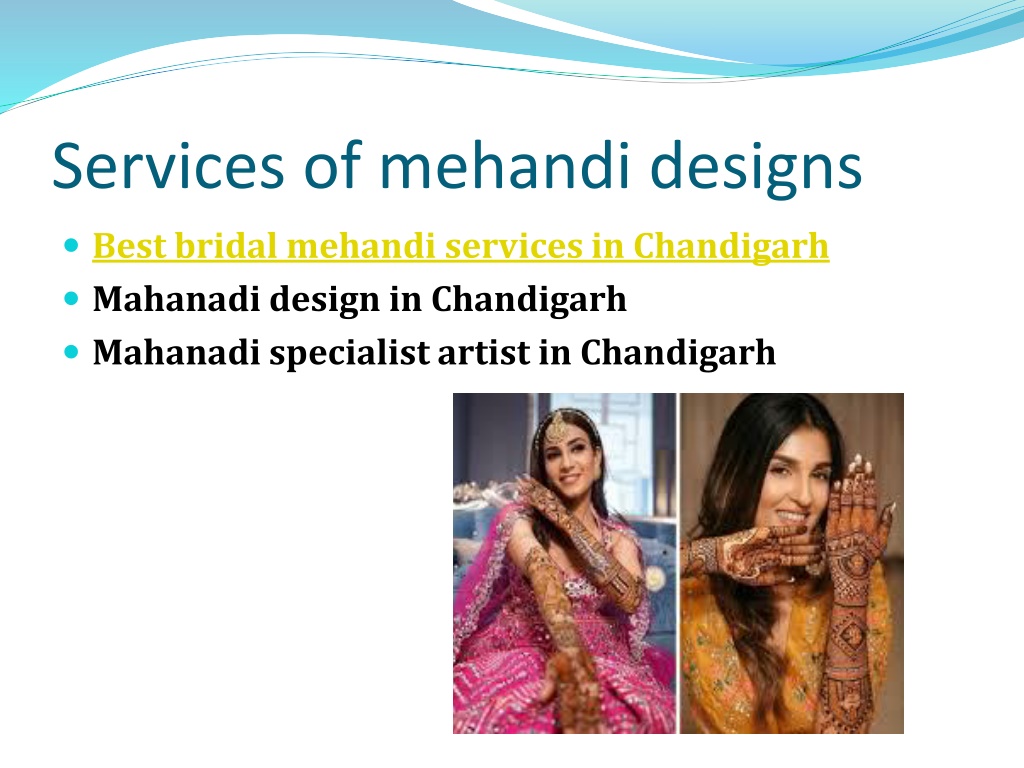 Services of mehandi designs

- Best bridal mehandi services in Chandigarh
- Mahanadi design in Chandigarh
- Mahanadi specialist artist in Chandigarh